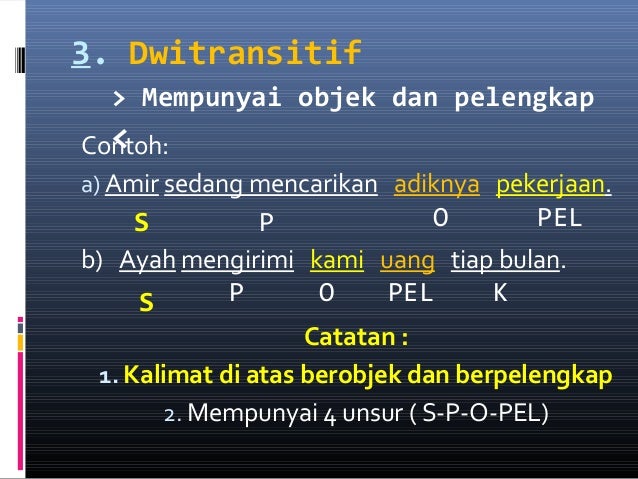 3. Dwitransitif

> Mempunyai objek dan pelengkap <

Contoh:

a) Amir sedang mencarikan adiknya pekerjaan.
S P O PEL

b) Ayah mengirimi kami uang tiap bulan.
S P O PEL K

Catatan :

1. Kalimat di atas berobjek dan berpelengkap

2. Mempunyai 4 unsur ( S-P-O-PEL)